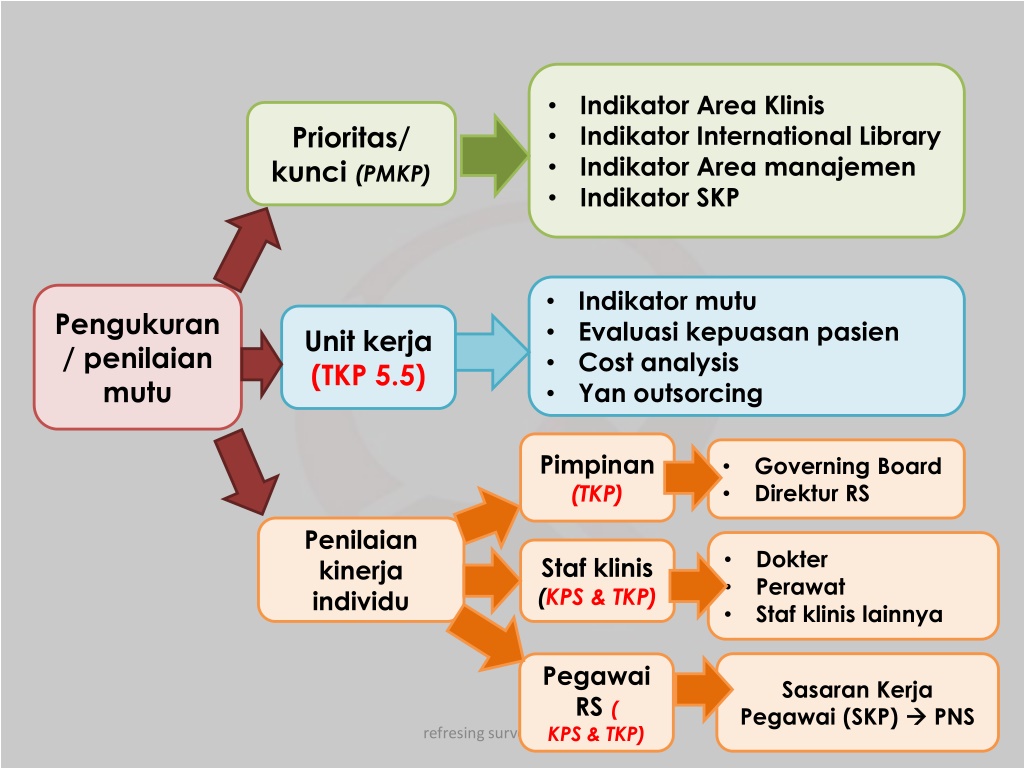 Pengukuran / penilaian mutu

Prioritas/ kunci (PMKP)

- Indikator Area Klinis
- Indikator International Library
- Indikator Area manajemen
- Indikator SKP

Unit kerja (TKP 5.5)

- Indikator mutu
- Evaluasi kepuasan pasien
- Cost analysis
- Yan outsorcing

Penilaian kinerja individu

Pimpinan (TKP)

- Governing Board
- Direktur RS

Staf klinis (KPS & TKP)

- Dokter
- Perawat
- Staf klinis lainnya

Pegawai RS ( KPS & TKP)

Sasaran Kerja Pegawai (SKP) → PNS

refresing surv